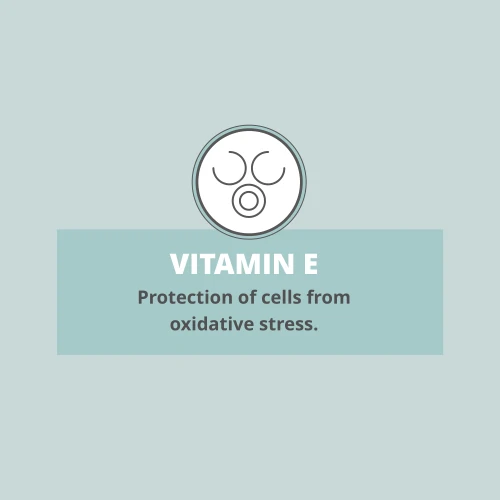 VITAMIN E

Protection of cells from oxidative stress.